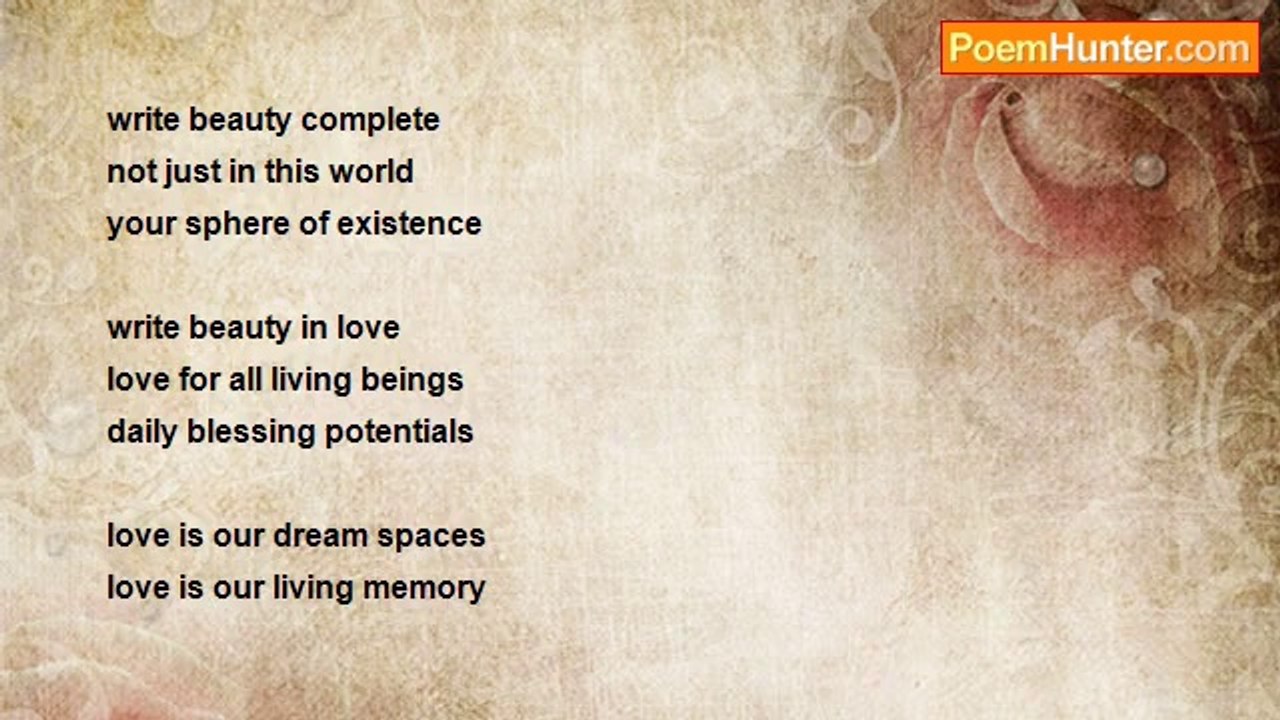 PoemHunter.com

write beauty complete
not just in this world
your sphere of existence

write beauty in love
love for all living beings
daily blessing potentials

love is our dream spaces
love is our living memory